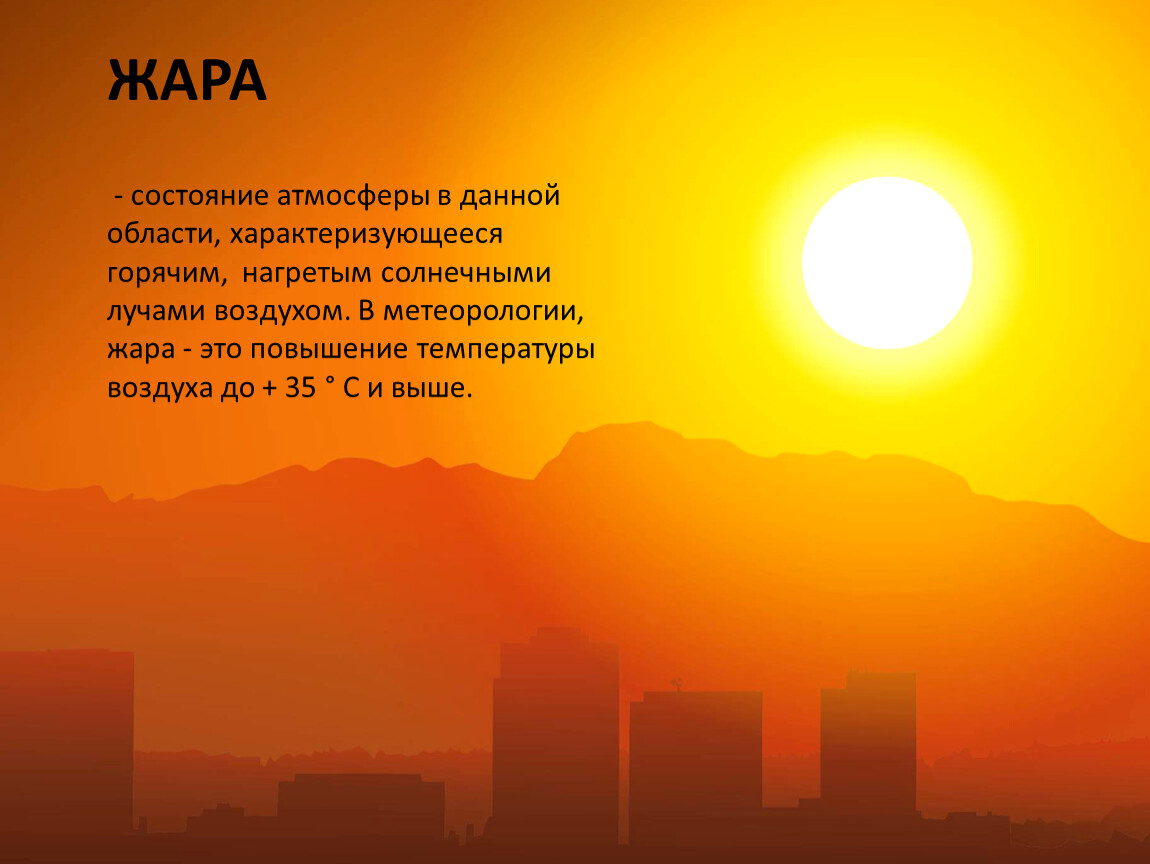 ЖАРА

- состояние атмосферы в данной области, характеризующееся горячим, нагретым солнечными лучами воздухом. В метеорологии, жара - это повышение температуры воздуха до + 35 ° С и выше.